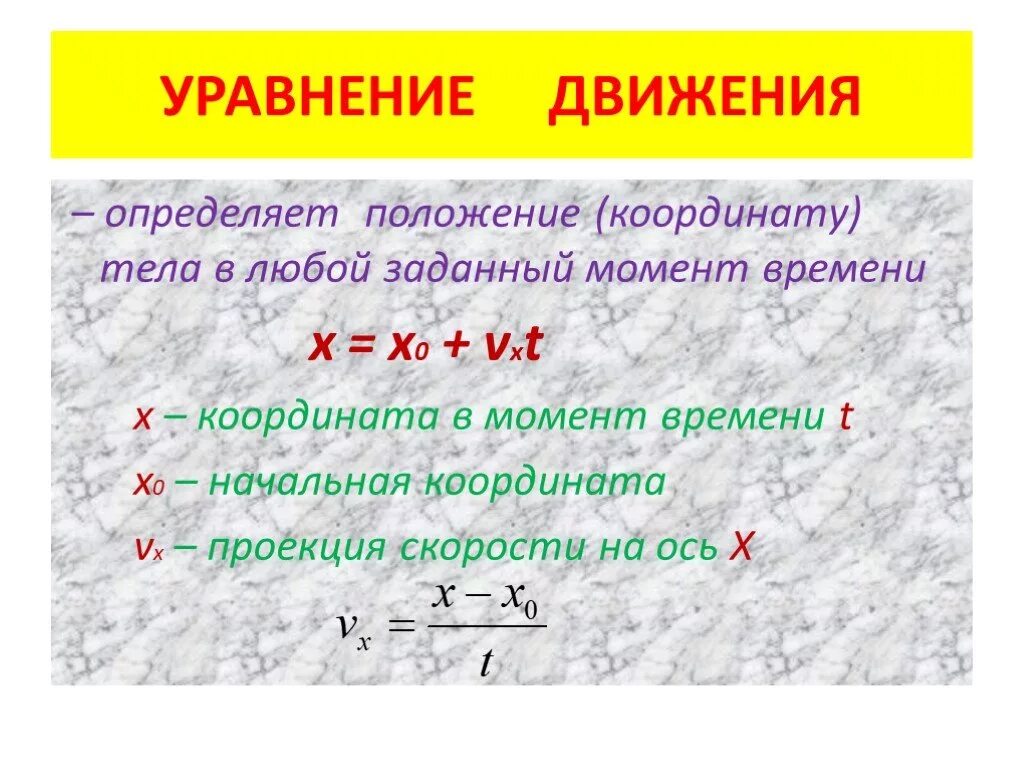 УРАВНЕНИЕ ДВИЖЕНИЯ

– определяет положение (координату) тела в любой заданный момент времени

$x = x_0 + v_x t$

$x$ – координата в момент времени $t$

$x_0$ – начальная координата

$v_x$ – проекция скорости на ось $X$

$v_x = \frac{x - x_0}{t}$